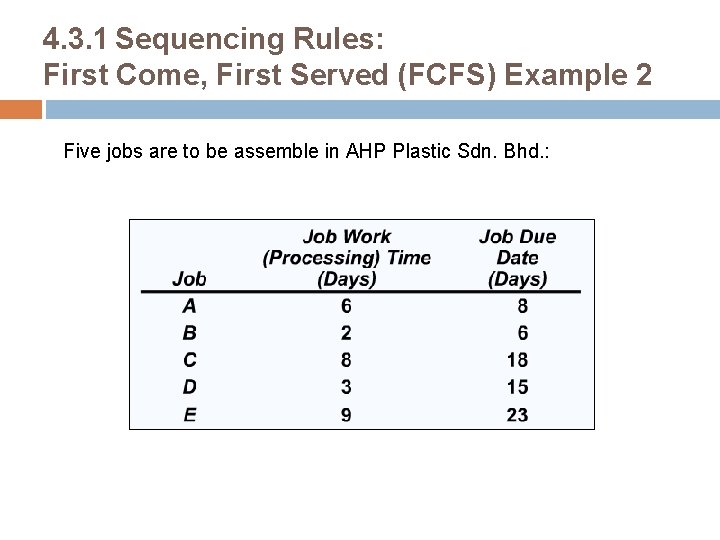 4.3.1 Sequencing Rules:
First Come, First Served (FCFS) Example 2

Five jobs are to be assemble in AHP Plastic Sdn. Bhd.:

| Job | Job Work (Processing) Time (Days) | Job Due Date (Days) |
|---|---|---|
| A | 6 | 8 |
| B | 2 | 6 |
| C | 8 | 18 |
| D | 3 | 15 |
| E | 9 | 23 |